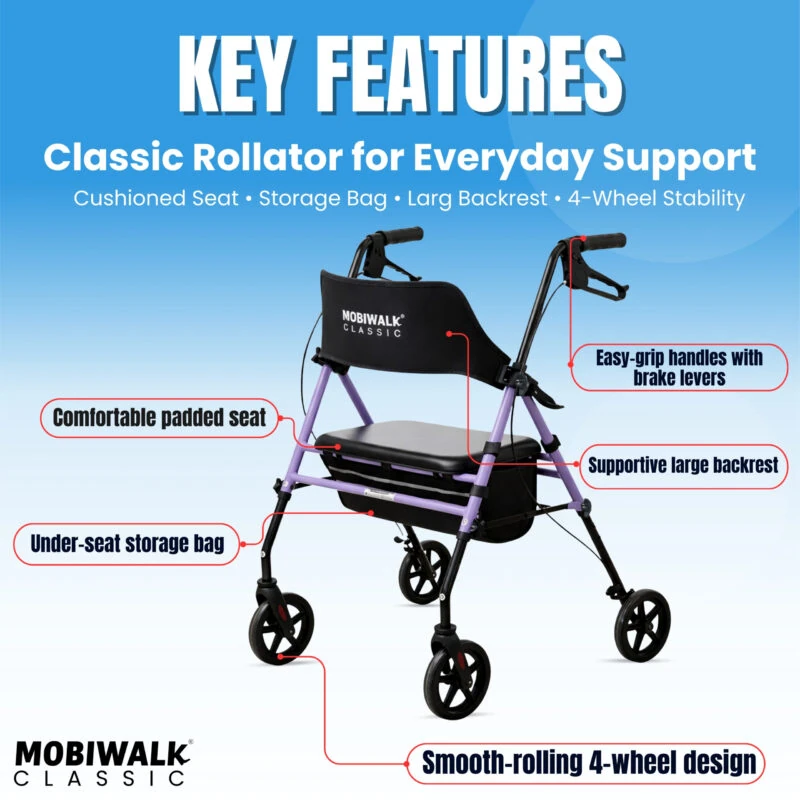 KEY FEATURES

Classic Rollator for Everyday Support

Cushioned Seat • Storage Bag • Larg Backrest • 4-Wheel Stability

MOBIWALK®
CLASSIC

Easy-grip handles with brake levers

Comfortable padded seat

Supportive large backrest

Under-seat storage bag

Smooth-rolling 4-wheel design

MOBIWALK®
CLASSIC